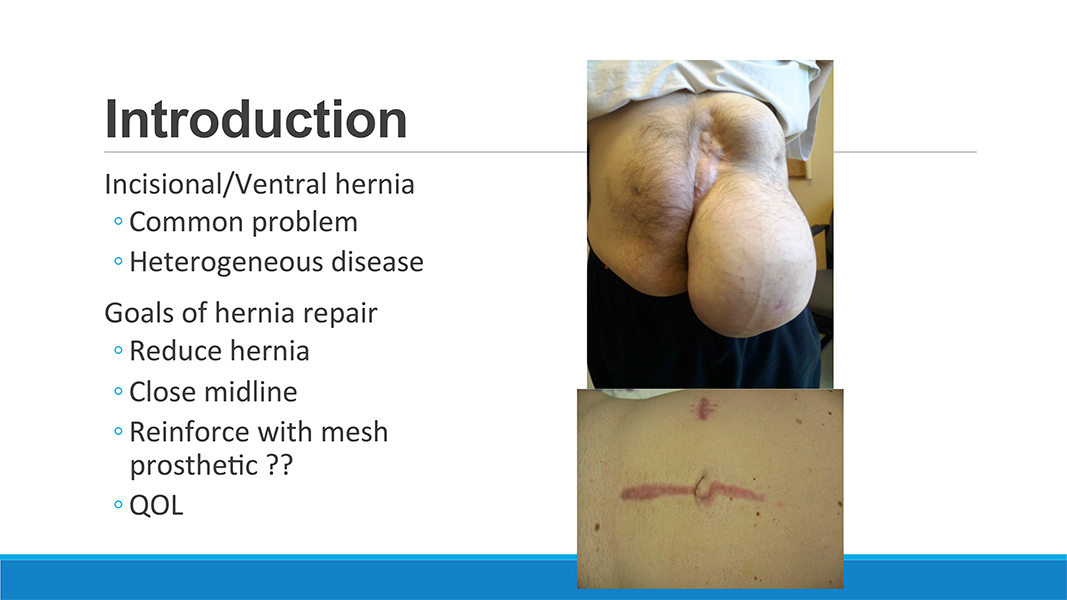 Introduction

Incisional/Ventral hernia
◦ Common problem
◦ Heterogeneous disease

Goals of hernia repair
◦ Reduce hernia
◦ Close midline
◦ Reinforce with mesh prosthetic ??
◦ QOL